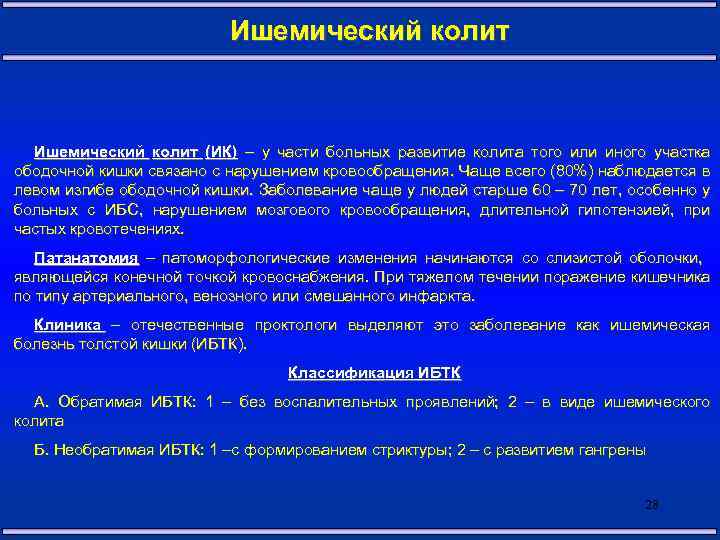 Ишемический колит

Ишемический колит (ИК) – у части больных развитие колита того или иного участка ободочной кишки связано с нарушением кровообращения. Чаще всего (80%) наблюдается в левом изгибе ободочной кишки. Заболевание чаще у людей старше 60 – 70 лет, особенно у больных с ИБС, нарушением мозгового кровообращения, длительной гипотензией, при частых кровотечениях.

Патанатомия – патоморфологические изменения начинаются со слизистой оболочки, являющейся конечной точкой кровоснабжения. При тяжелом течении поражение кишечника по типу артериального, венозного или смешанного инфаркта.

Клиника – отечественные проктологи выделяют это заболевание как ишемическая болезнь толстой кишки (ИБТК).

Классификация ИБТК

А. Обратимая ИБТК: 1 – без воспалительных проявлений; 2 – в виде ишемического колита

Б. Необратимая ИБТК: 1 –с формированием стриктуры; 2 – с развитием гангрены

28